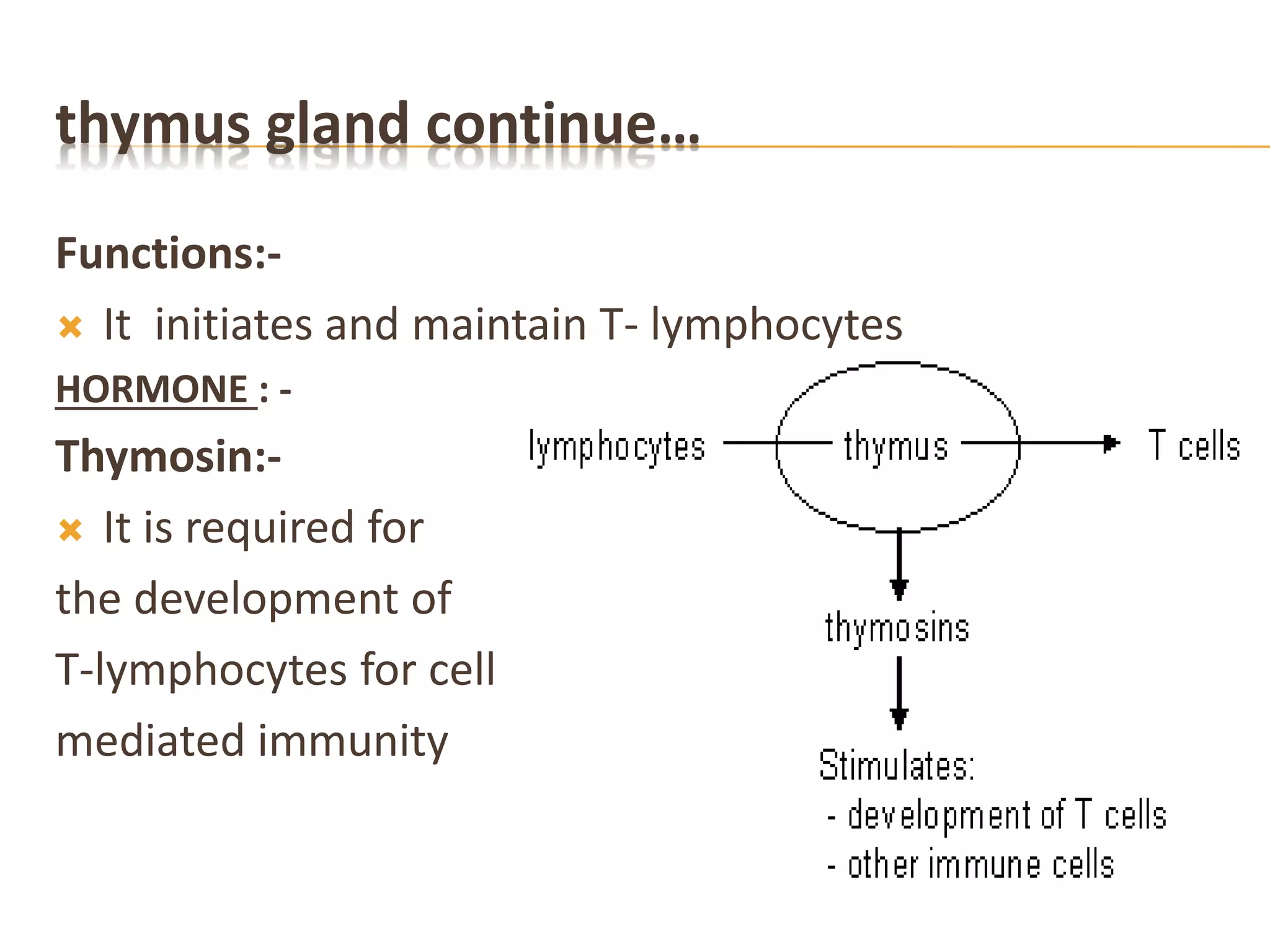 thymus gland continue…

Functions:-

It initiates and maintain T- lymphocytes

HORMONE : -

Thymosin:-

It is required for the development of T-lymphocytes for cell mediated immunity

lymphocytes

thymus

T cells

thymosins

Stimulates:
- development of T cells
- other immune cells